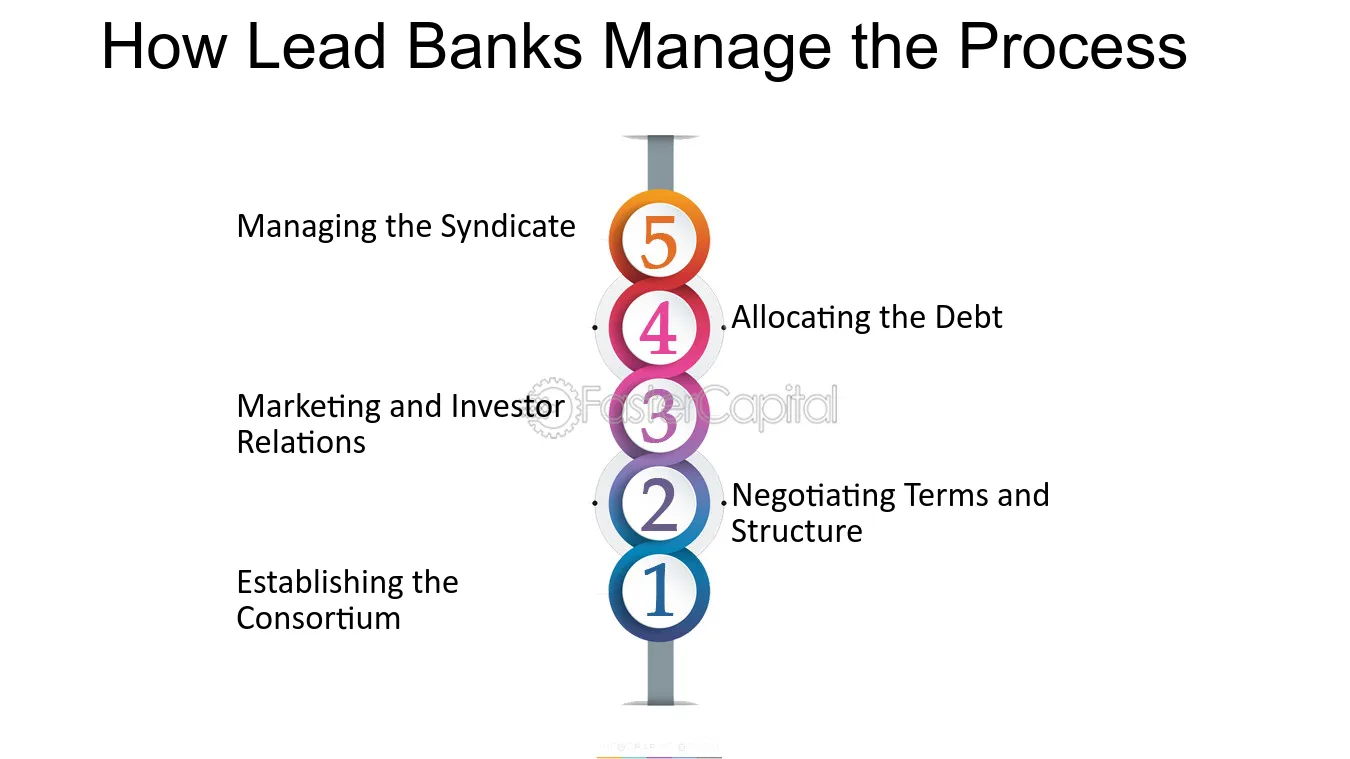 How Lead Banks Manage the Process

Managing the Syndicate

5

4

Allocating the Debt

Marketing and Investor Relations

3

2

Negotiating Terms and Structure

Establishing the Consortium

1

FasterCapital